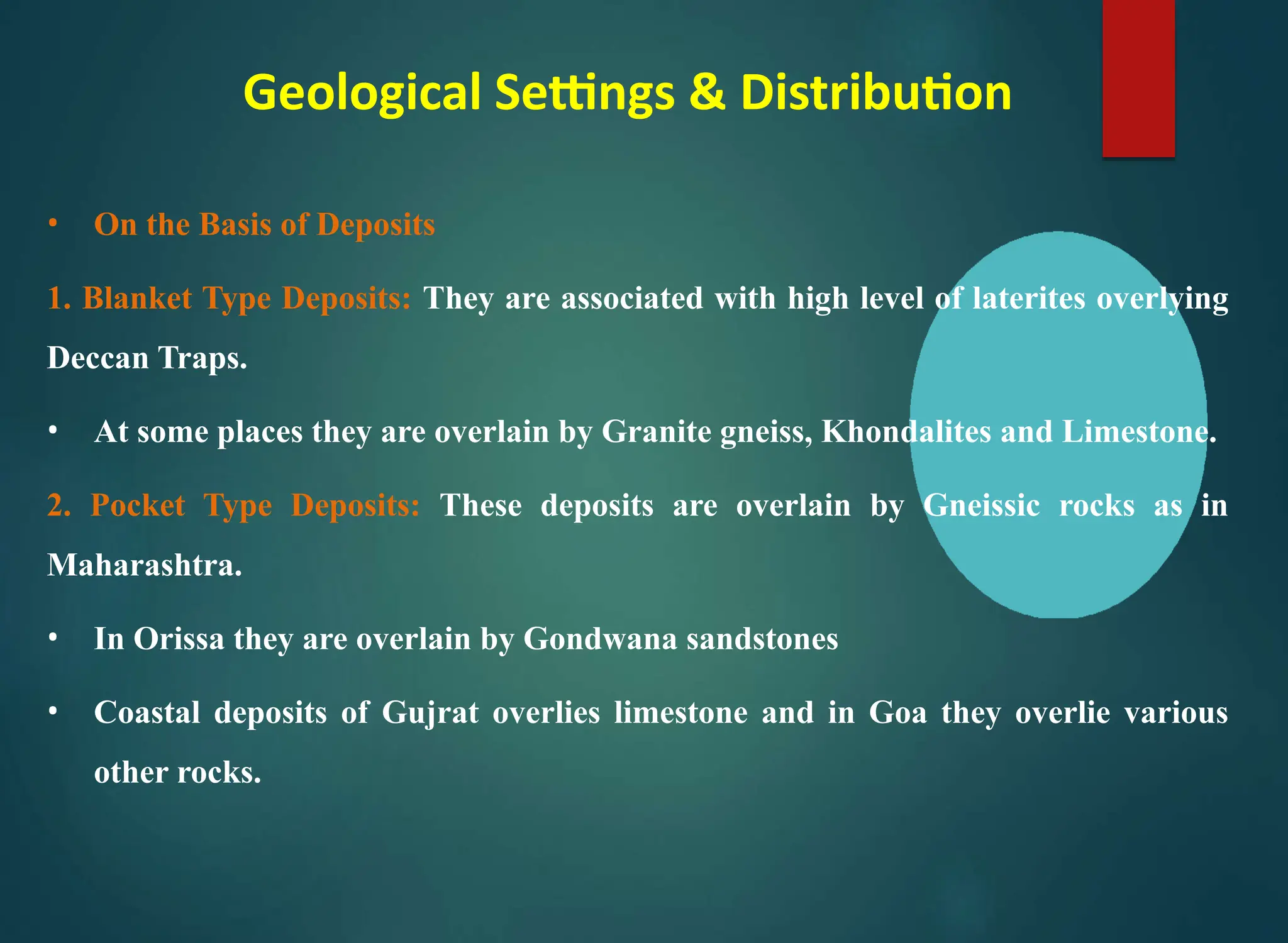 Geological Settings & Distribution

• On the Basis of Deposits

1. Blanket Type Deposits: They are associated with high level of laterites overlying Deccan Traps.

• At some places they are overlain by Granite gneiss, Khondalites and Limestone.

2. Pocket Type Deposits: These deposits are overlain by Gneissic rocks as in Maharashtra.

• In Orissa they are overlain by Gondwana sandstones

• Coastal deposits of Gujrat overlies limestone and in Goa they overlie various other rocks.